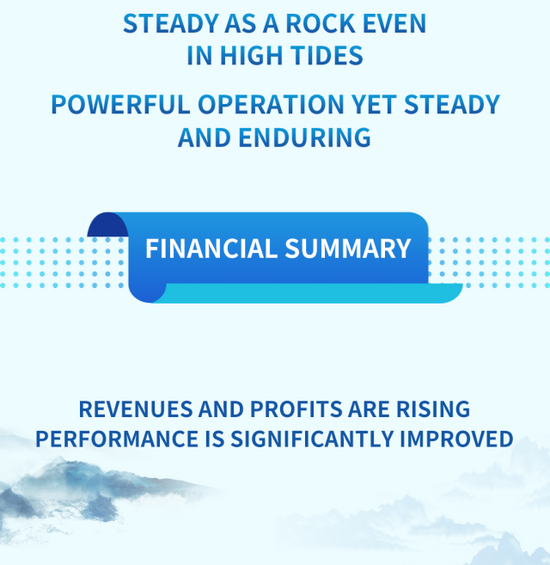 STEADY AS A ROCK EVEN IN HIGH TIDES

POWERFUL OPERATION YET STEADY AND ENDURING

FINANCIAL SUMMARY

REVENUES AND PROFITS ARE RISING
PERFORMANCE IS SIGNIFICANTLY IMPROVED